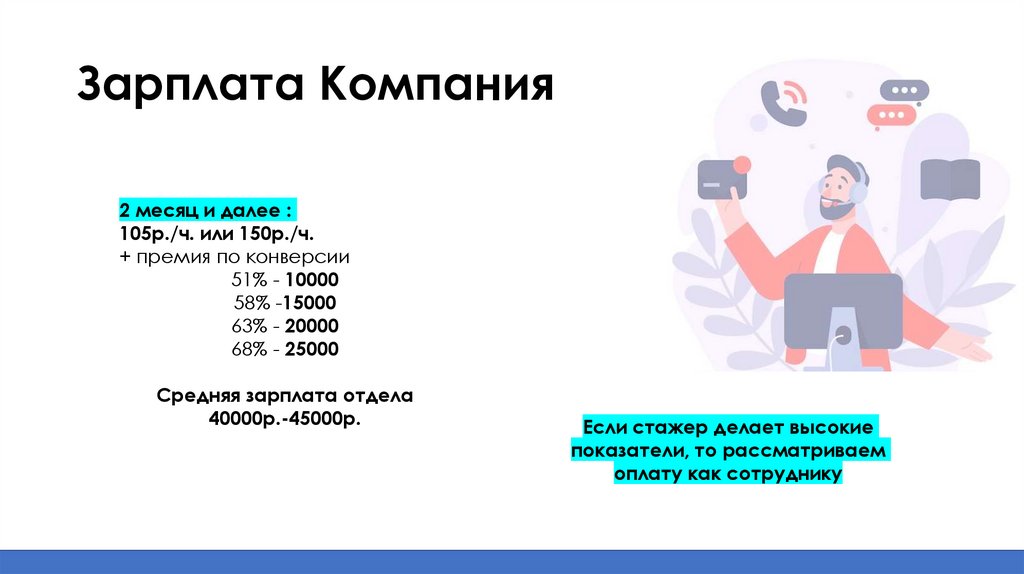 Зарплата Компания

2 месяц и далее :
105р./ч. или 150р./ч.
+ премия по конверсии
51% - 10000
58% -15000
63% - 20000
68% - 25000

Средняя зарплата отдела
40000р.-45000р.

Если стажер делает высокие показатели, то рассматриваем оплату как сотруднику